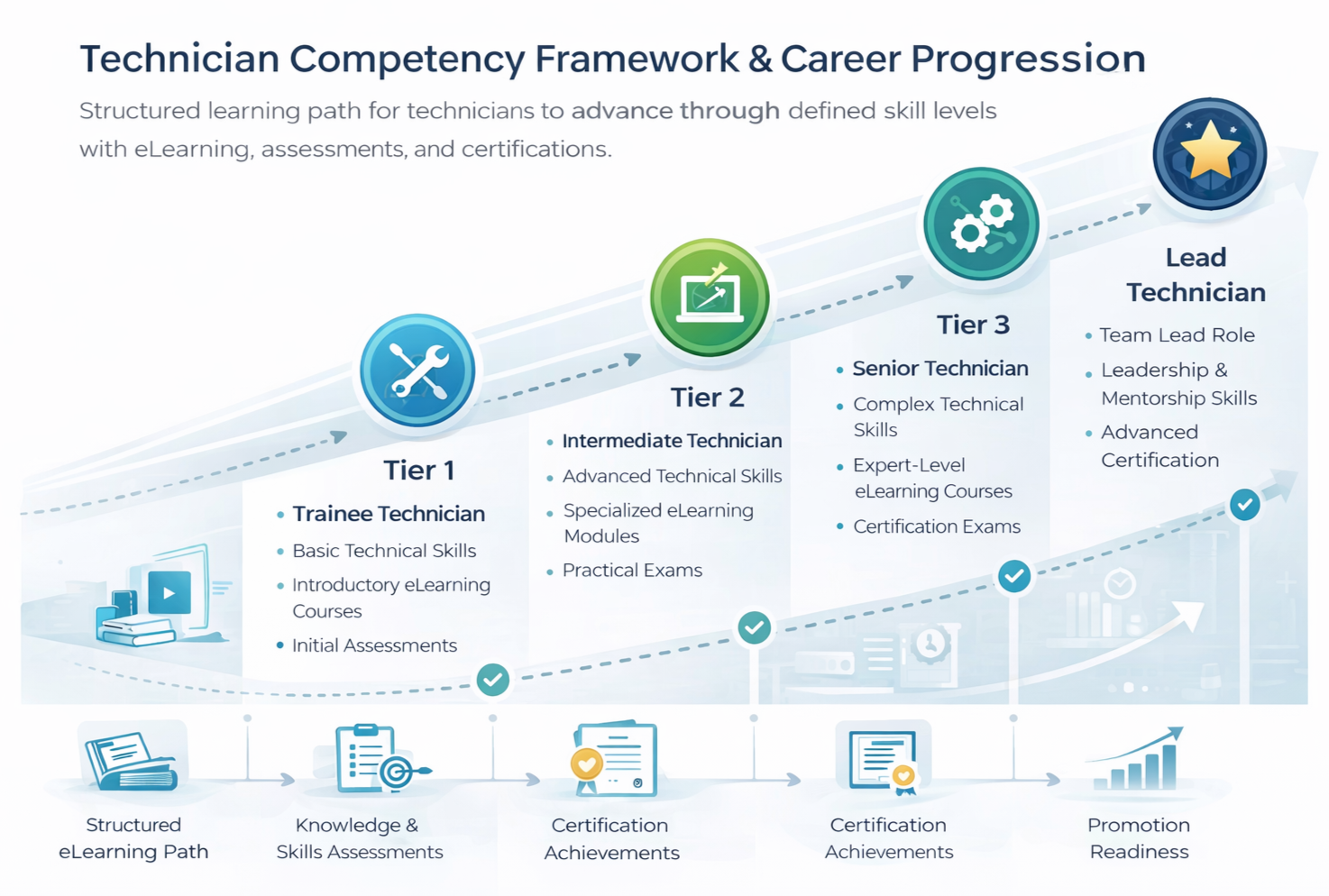 Technician Competency Framework & Career Progression

Structured learning path for technicians to advance through defined skill levels with eLearning, assessments, and certifications.

Tier 1
- Trainee Technician
- Basic Technical Skills
- Introductory eLearning Courses
- Initial Assessments

Tier 2
- Intermediate Technician
- Advanced Technical Skills
- Specialized eLearning Modules
- Practical Exams

Tier 3
- Senior Technician
- Complex Technical Skills
- Expert-Level eLearning Courses
- Certification Exams

Lead Technician
- Team Lead Role
- Leadership & Mentorship Skills
- Advanced Certification

Structured eLearning Path

Knowledge & Skills Assessments

Certification Achievements

Certification Achievements

Promotion Readiness